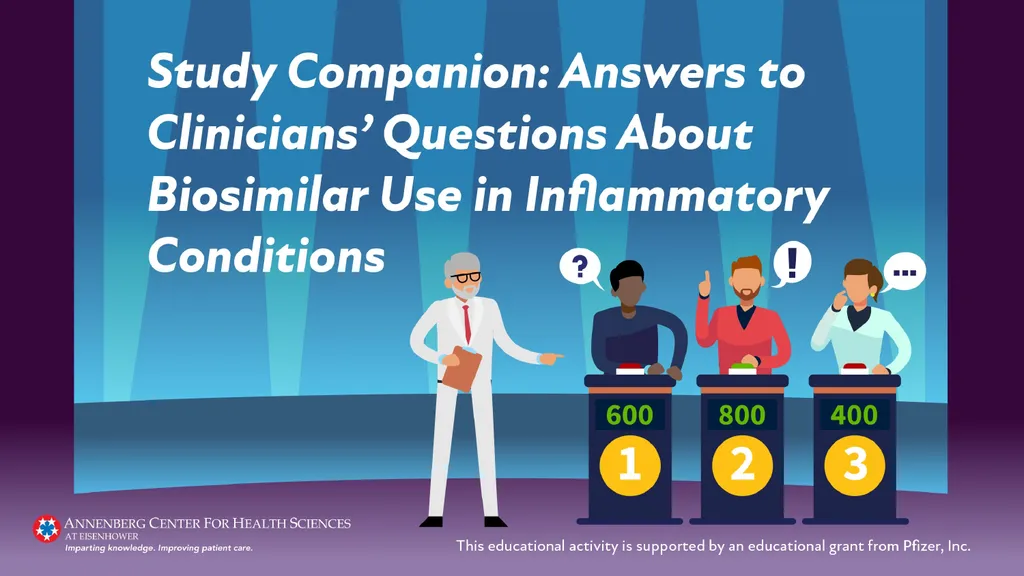 Study Companion: Answers to Clinicians' Questions About Biosimilar Use in Inflammatory Conditions

?

!

...

600
1

800
2

400
3

ANNENBERG CENTER FOR HEALTH SCIENCES
AT EISENHOWER
Imparting knowledge. Improving patient care.

This educational activity is supported by an educational grant from Pfizer, Inc.